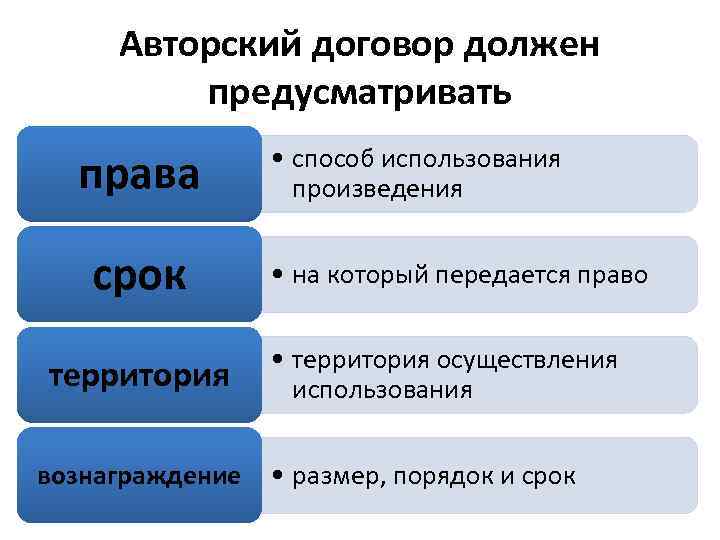 Авторский договор должен предусматривать

права

• способ использования произведения

срок

• на который передается право

территория

• территория осуществления использования

вознаграждение

• размер, порядок и срок